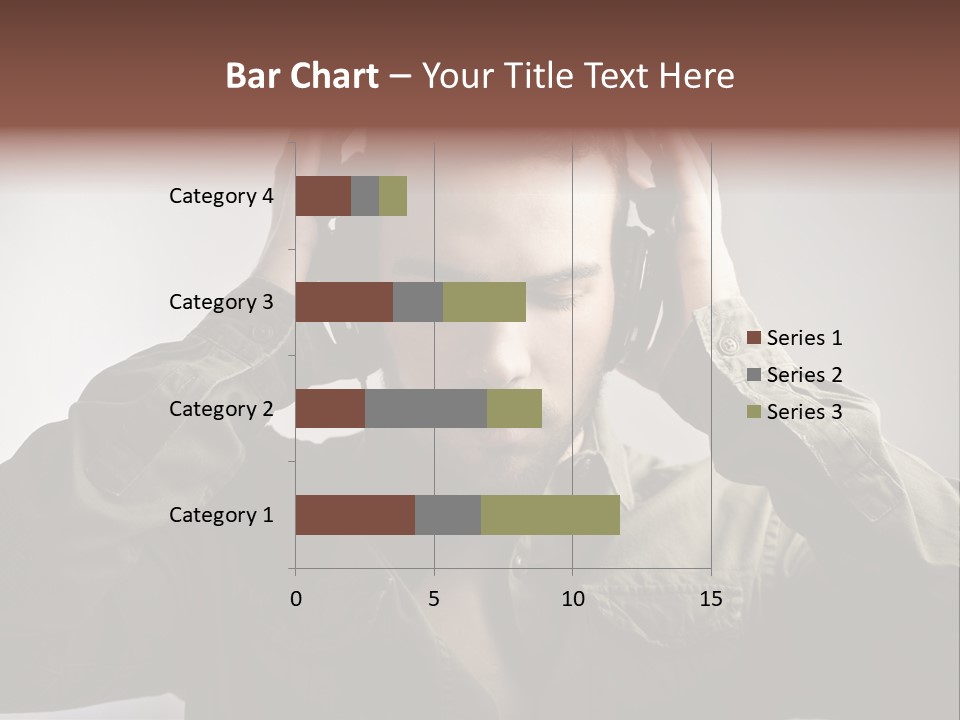 Bar Chart – Your Title Text Here

Category 4
Category 3
Category 2
Category 1

0
5
10
15

Series 1
Series 2
Series 3